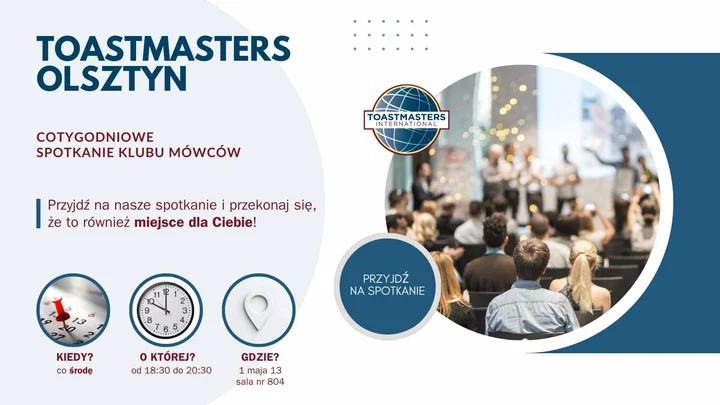 TOASTMASTERS OLSZTYN

COTYGODNIOWE SPOTKANIE KLUBU MÓWCÓW

Przyjdź na nasze spotkanie i przekonaj się, że to również miejsce dla Ciebie!

TOASTMASTERS INTERNATIONAL

PRZYJDŹ NA SPOTKANIE

KIEDY?
co środę

O KTÓREJ?
od 18:30 do 20:30

GDZIE?
1 maja 13
sala nr 804